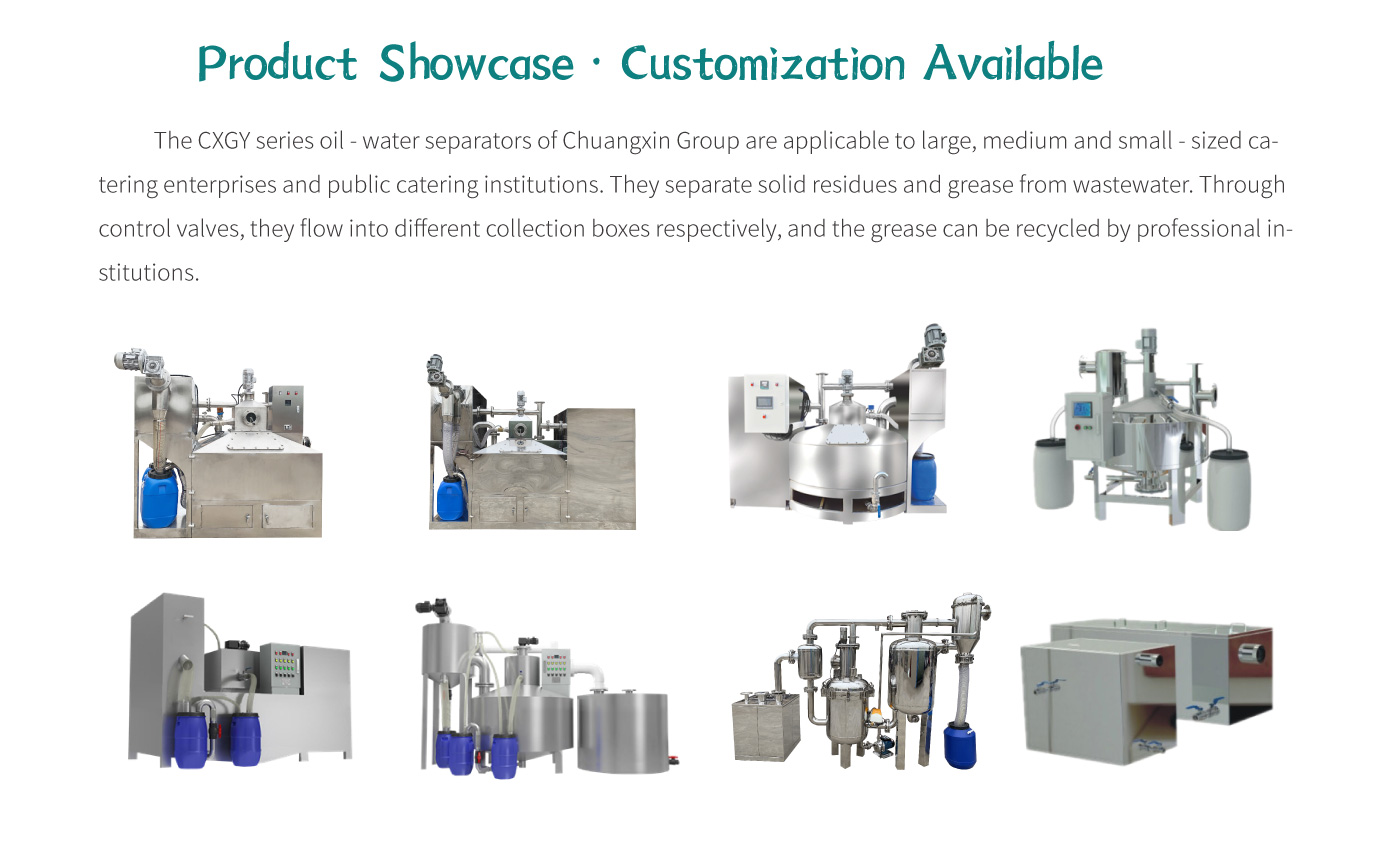 Product Showcase · Customization Available

The CXGY series oil - water separators of Chuangxin Group are applicable to large, medium and small - sized catering enterprises and public catering institutions. They separate solid residues and grease from wastewater. Through control valves, they flow into different collection boxes respectively, and the grease can be recycled by professional institutions.